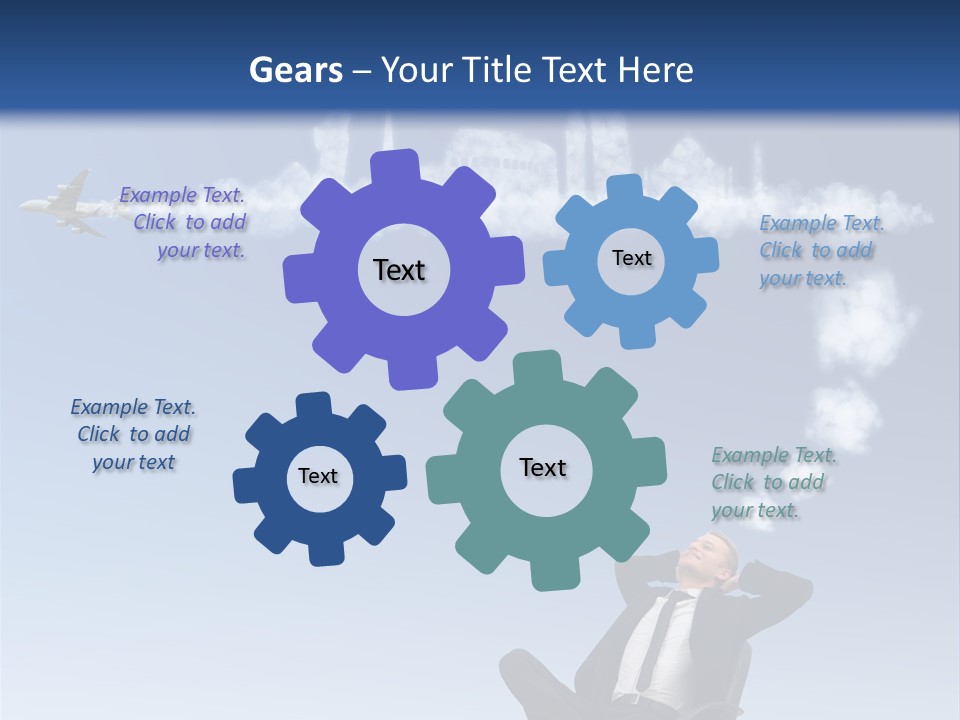 Gears – Your Title Text Here

Example Text. Click to add your text.

Text

Text

Example Text. Click to add your text.

Example Text. Click to add your text

Text

Text

Example Text. Click to add your text.